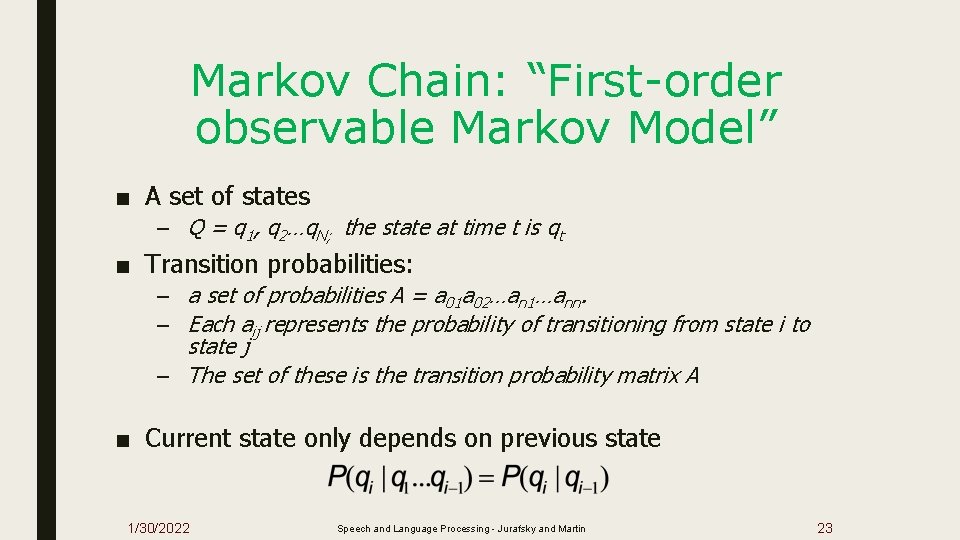 Markov Chain: “First-order observable Markov Model”

■ A set of states

– $Q = q_1, q_2 \ldots q_{N;}$ the state at time t is $q_t$

■ Transition probabilities:

– a set of probabilities $A = a_{01}a_{02} \ldots a_{n1} \ldots a_{nn}$.

– Each $a_{ij}$ represents the probability of transitioning from state i to state j

– The set of these is the transition probability matrix A

■ Current state only depends on previous state

$P(q_i \mid q_1 \ldots q_{i-1}) = P(q_i \mid q_{i-1})$

1/30/2022

Speech and Language Processing - Jurafsky and Martin

23